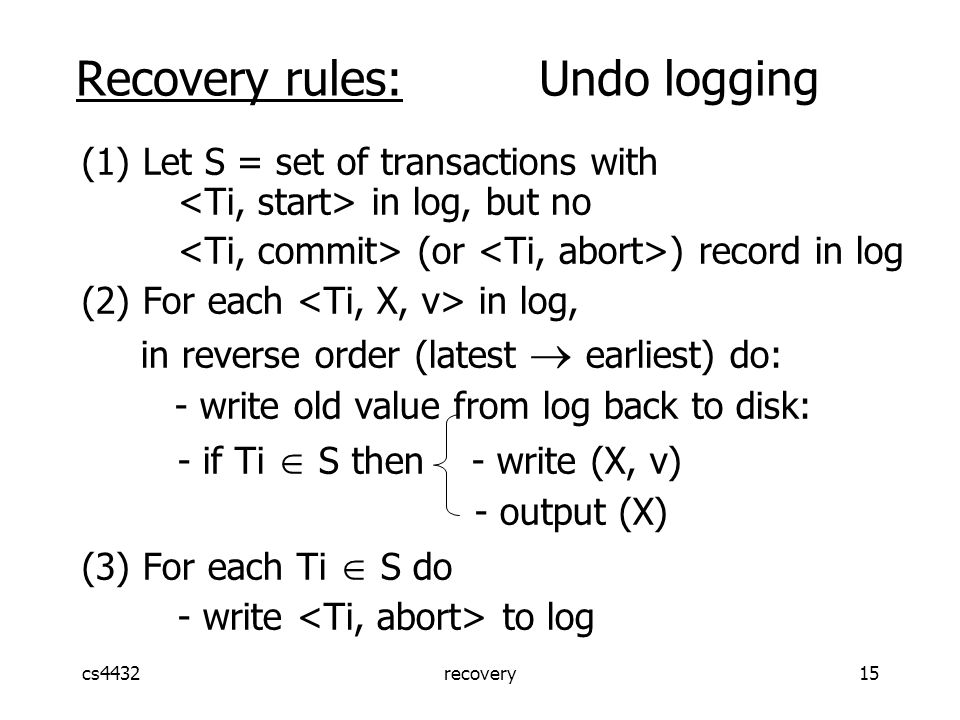 Recovery rules: Undo logging

(1) Let S = set of transactions with
<Ti, start> in log, but no
<Ti, commit> (or <Ti, abort>) record in log

(2) For each <Ti, X, v> in log,
in reverse order (latest $\rightarrow$ earliest) do:
- write old value from log back to disk:
- if Ti $\in$ S then - write (X, v)
- output (X)

(3) For each Ti $\in$ S do
- write <Ti, abort> to log

cs4432 recovery 15